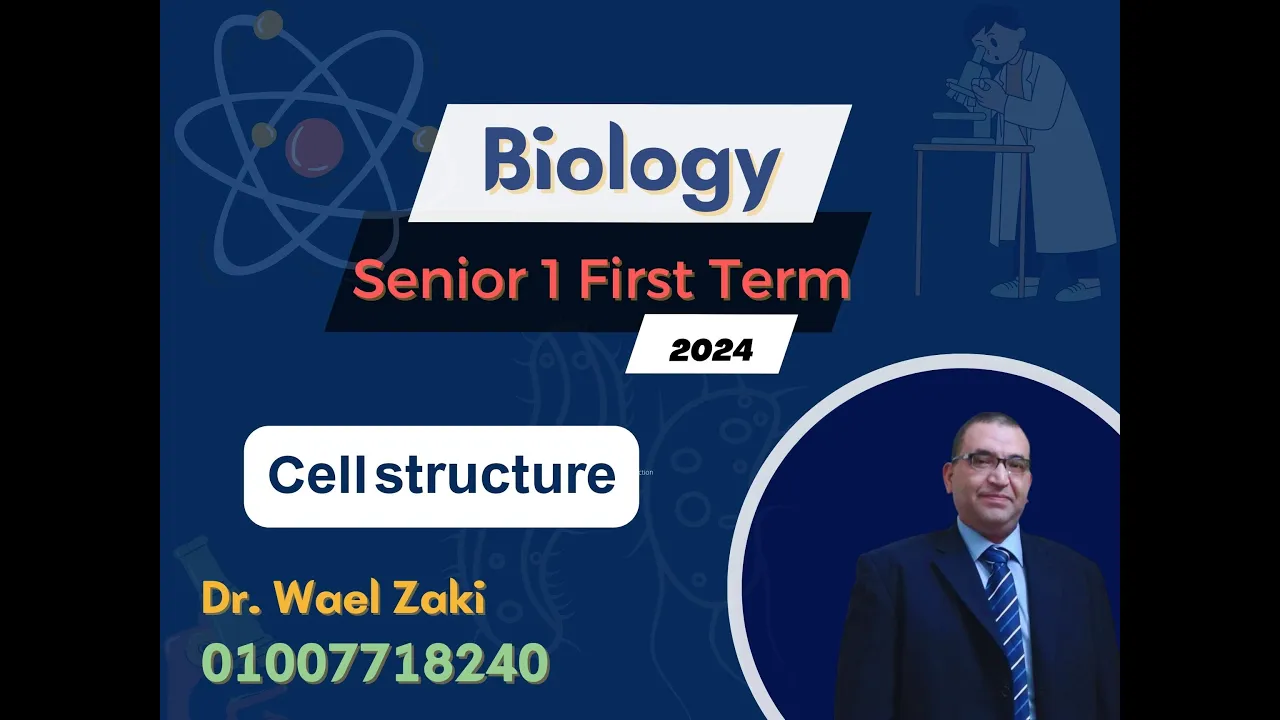 Biology

Senior 1 First Term

2024

Cell structure

Dr. Wael Zaki

01007718240